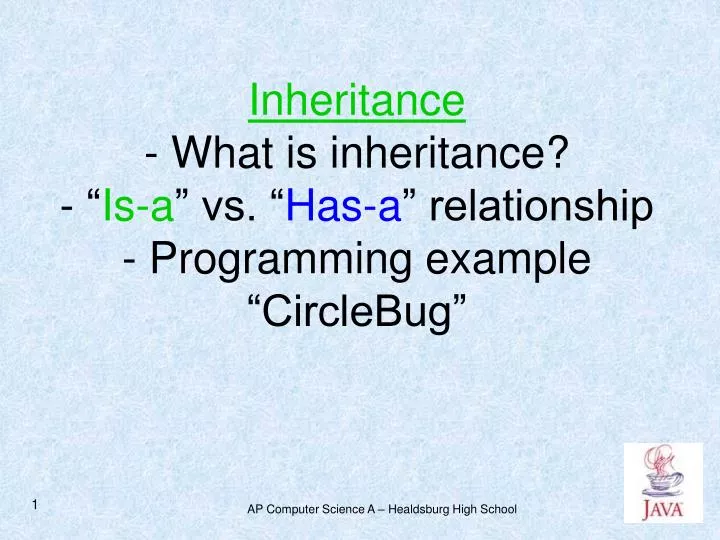 Inheritance
- What is inheritance?
- “Is-a” vs. “Has-a” relationship
- Programming example “CircleBug”

1

AP Computer Science A – Healdsburg High School

JAVA